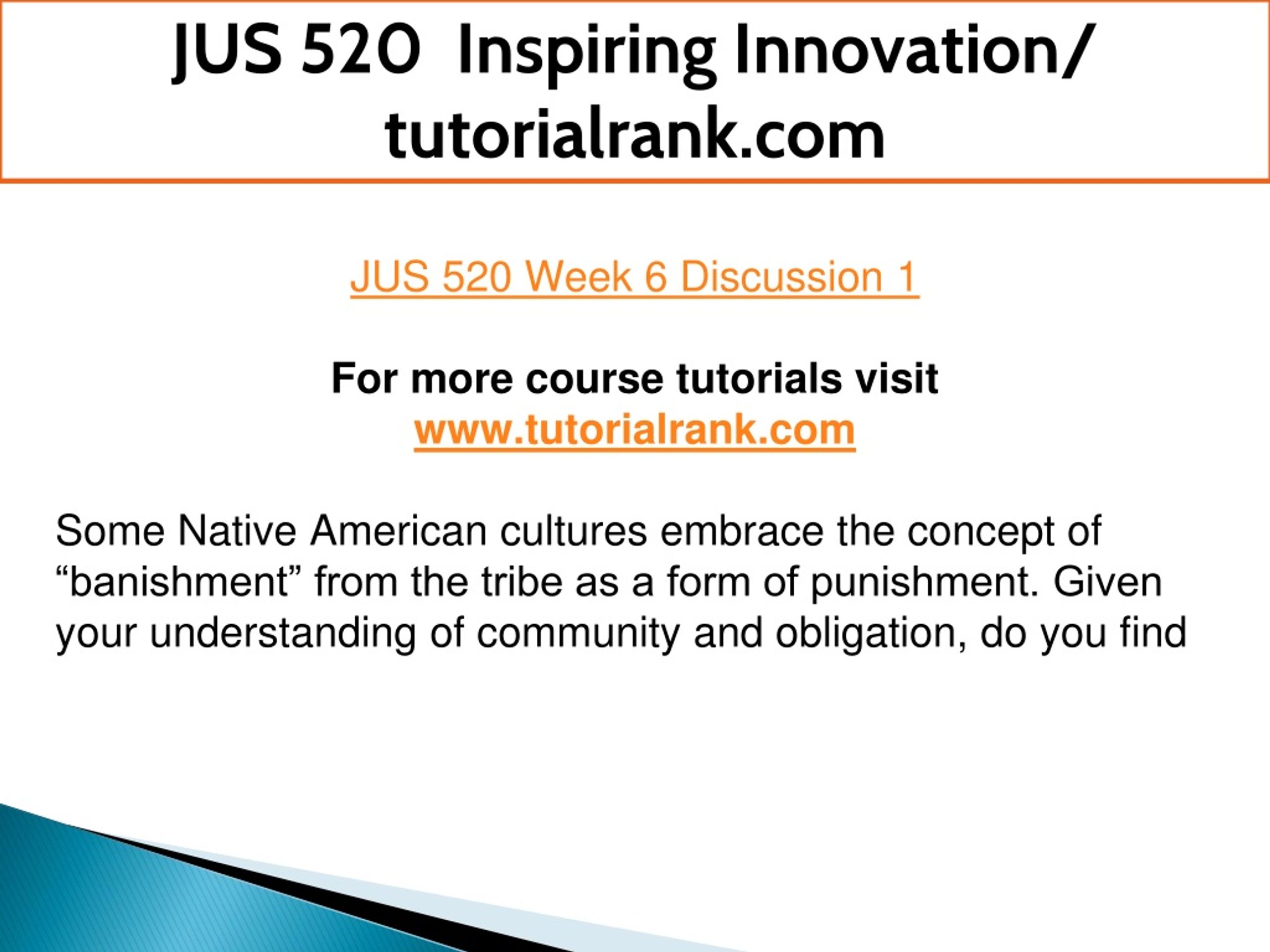 JUS 520 Inspiring Innovation/ tutorialrank.com

JUS 520 Week 6 Discussion 1

For more course tutorials visit
www.tutorialrank.com

Some Native American cultures embrace the concept of “banishment” from the tribe as a form of punishment. Given your understanding of community and obligation, do you find